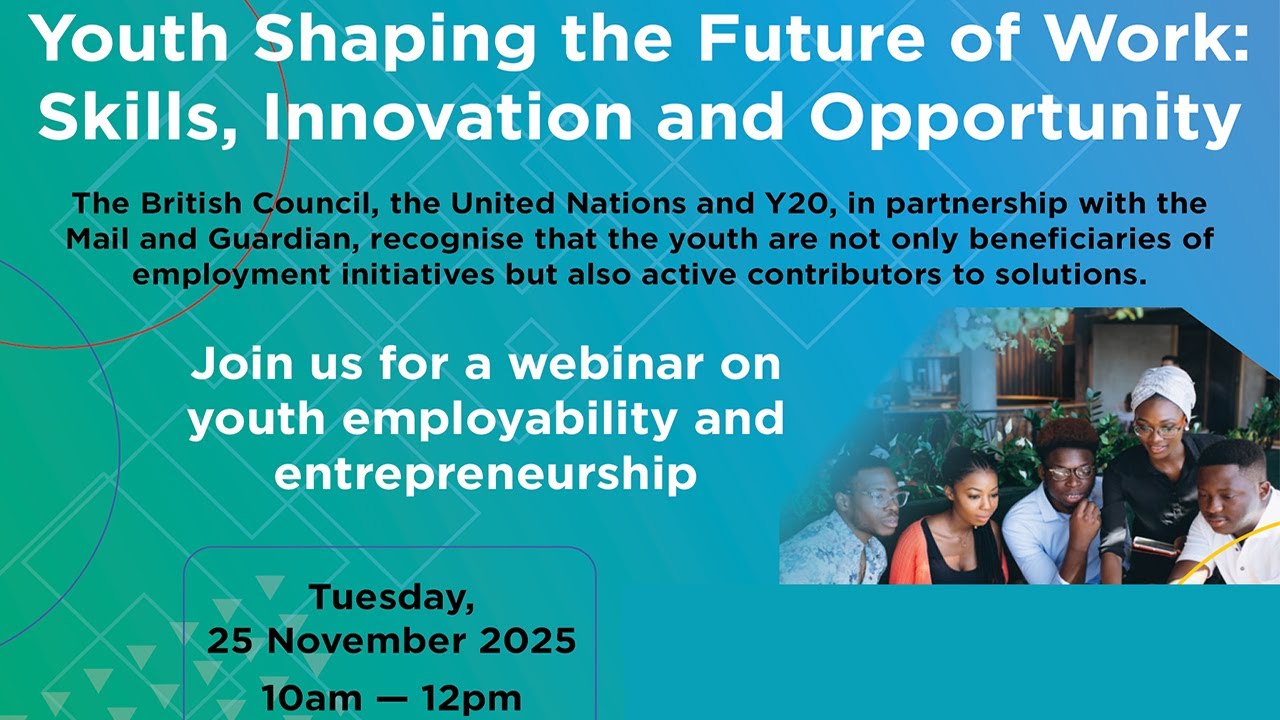 Youth Shaping the Future of Work: Skills, Innovation and Opportunity

The British Council, the United Nations and Y20, in partnership with the Mail and Guardian, recognise that the youth are not only beneficiaries of employment initiatives but also active contributors to solutions.

Join us for a webinar on youth employability and entrepreneurship

Tuesday, 25 November 2025
10am — 12pm